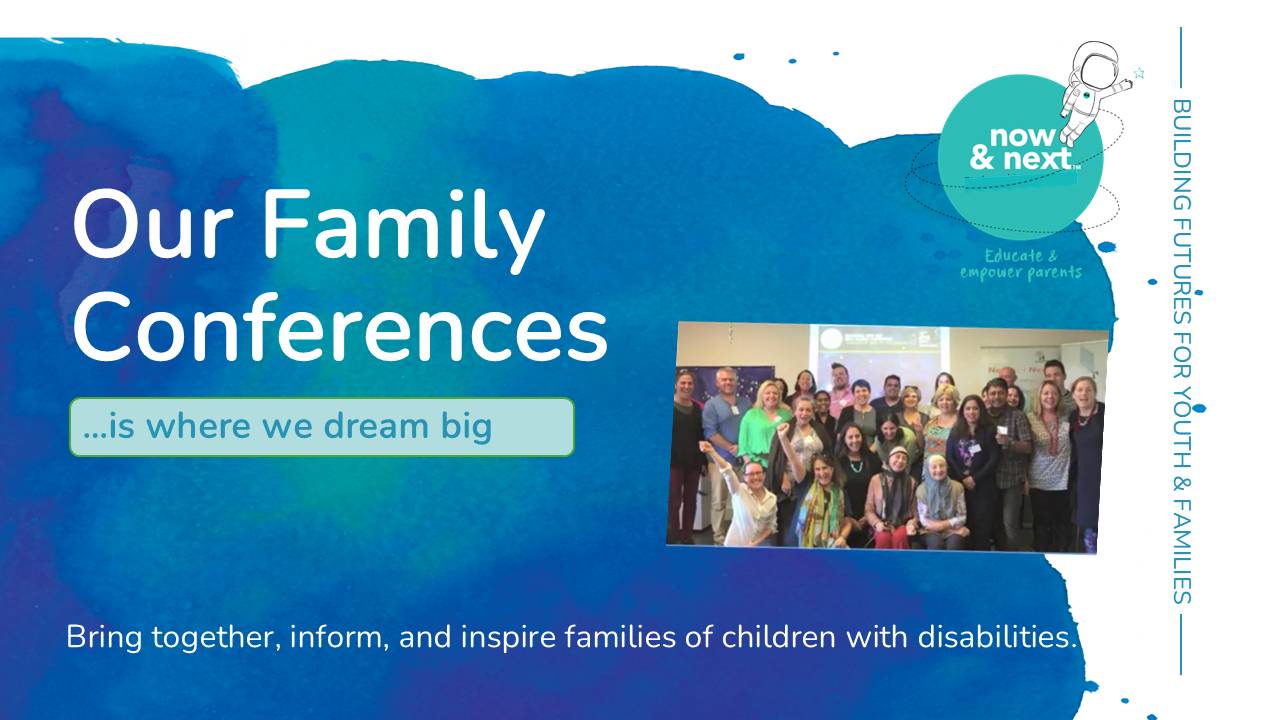 Our Family Conferences

...is where we dream big

now & next™

Educate & empower parents

BUILDING FUTURES FOR YOUTH & FAMILIES

Bring together, inform, and inspire families of children with disabilities.